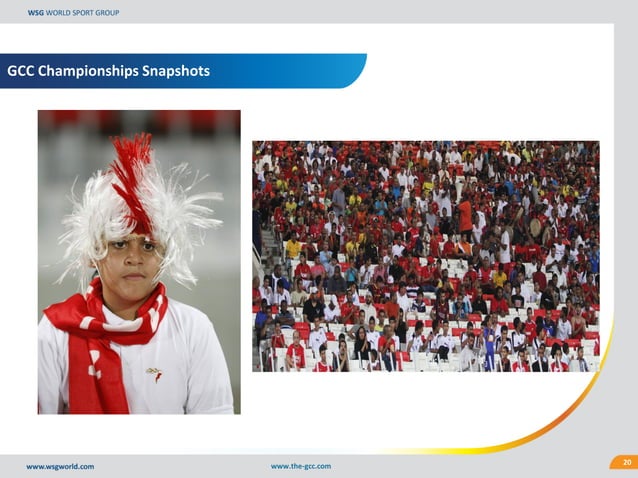 WSG WORLD SPORT GROUP

GCC Championships Snapshots

www.wsgworld.com

www.the-gcc.com

20